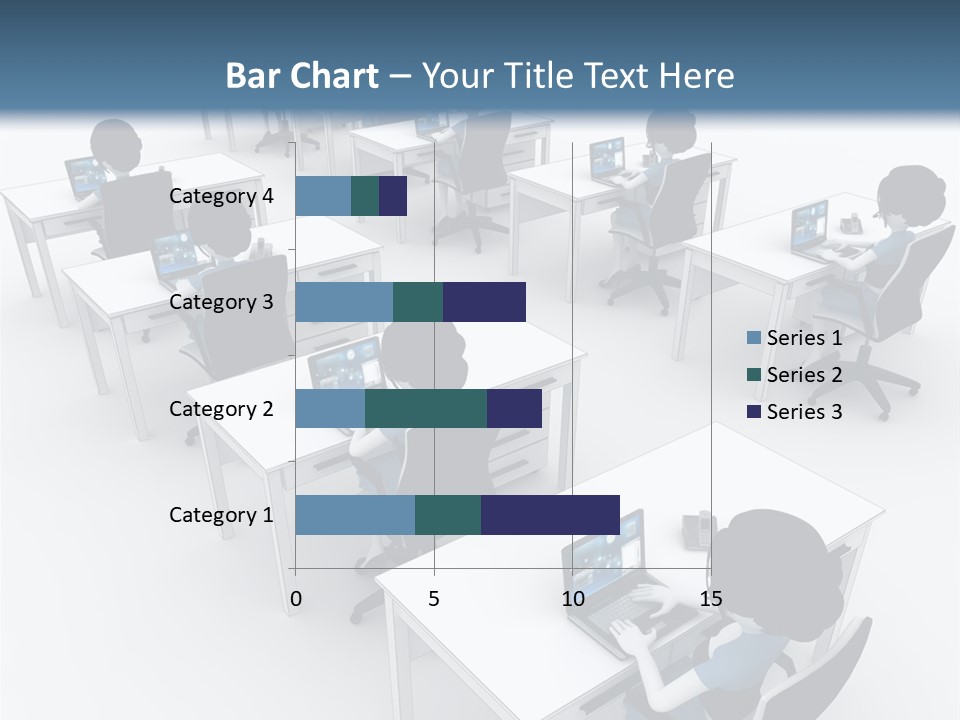 Bar Chart – Your Title Text Here

Category 4
Category 3
Category 2
Category 1

0
5
10
15

Series 1
Series 2
Series 3